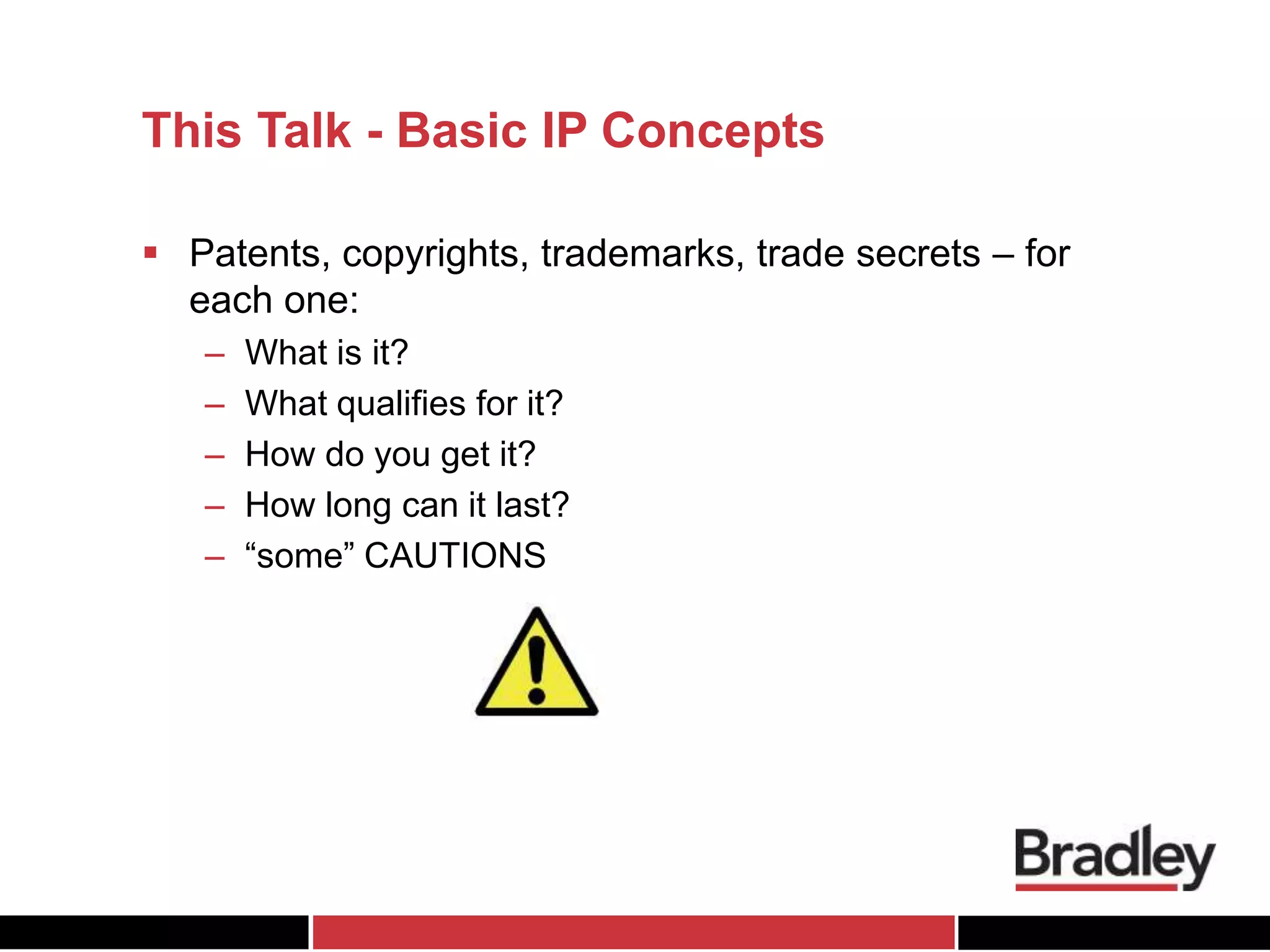 This Talk - Basic IP Concepts

▪ Patents, copyrights, trademarks, trade secrets – for each one:
– What is it?
– What qualifies for it?
– How do you get it?
– How long can it last?
– “some” CAUTIONS

Bradley